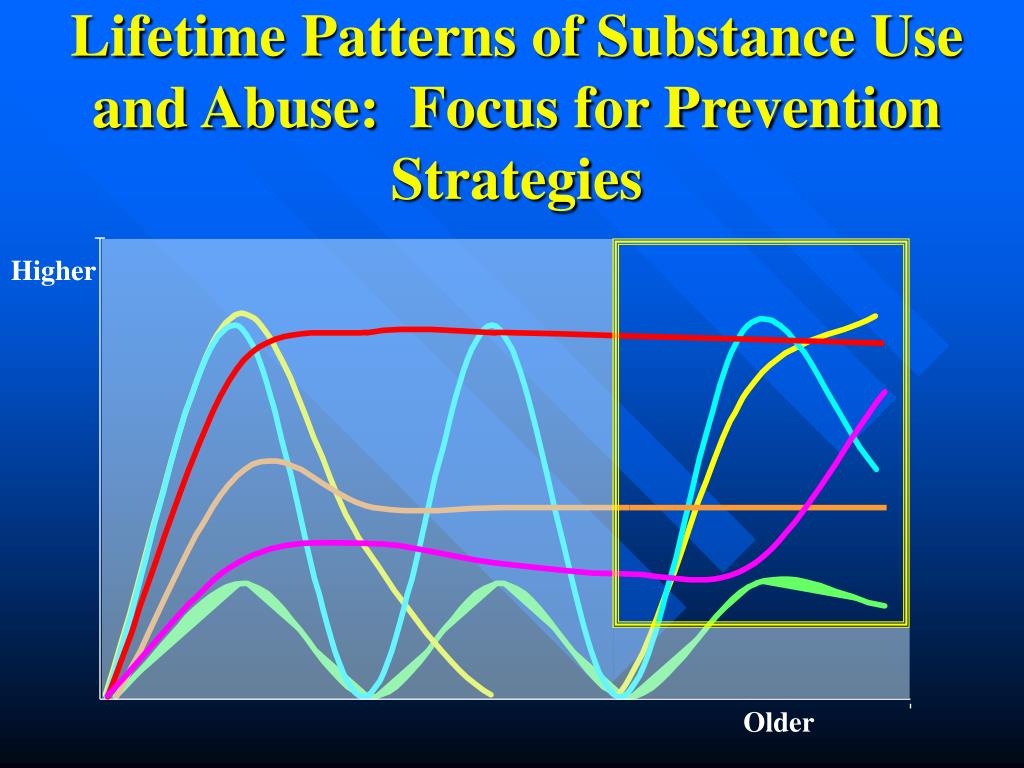 Lifetime Patterns of Substance Use and Abuse: Focus for Prevention Strategies

Higher

Older